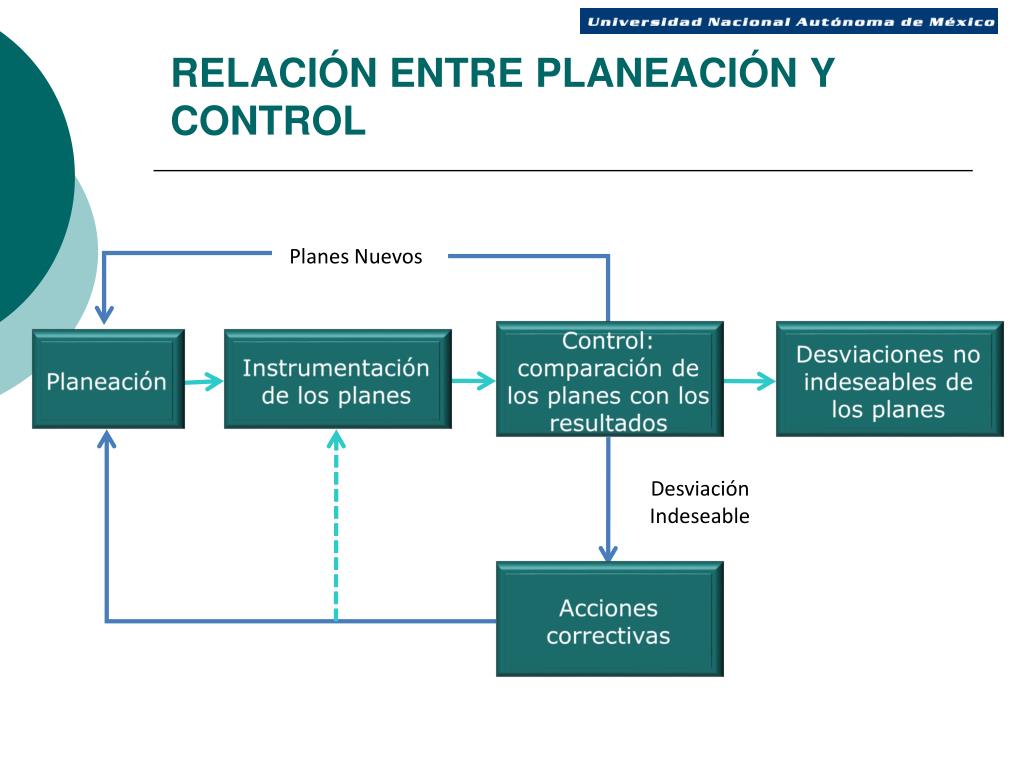 Universidad Nacional Autónoma de México

RELACIÓN ENTRE PLANEACIÓN Y CONTROL

Planes Nuevos

Planeación

Instrumentación de los planes

Control: comparación de los planes con los resultados

Desviaciones no indeseables de los planes

Desviación Indeseable

Acciones correctivas